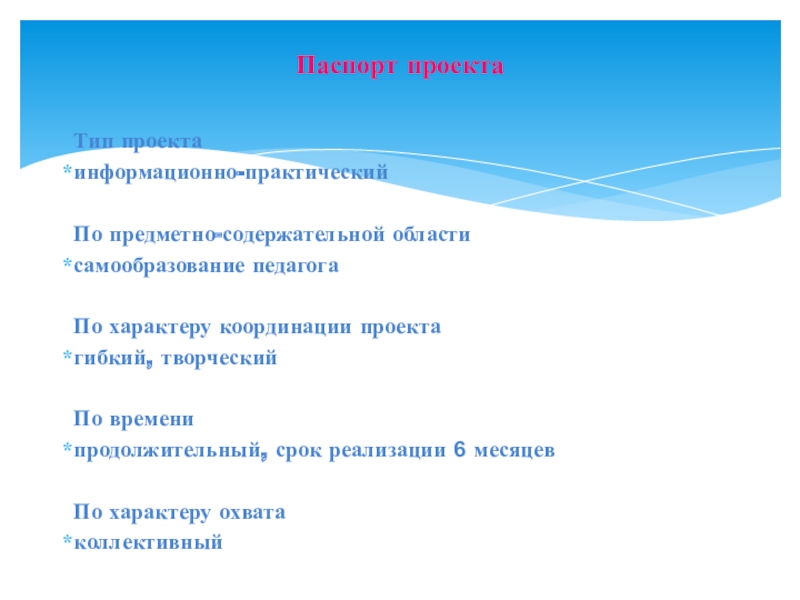 Паспорт проекта

Тип проекта
*информационно-практический

По предметно-содержательной области
*самообразование педагога

По характеру координации проекта
*гибкий, творческий

По времени
*продолжительный, срок реализации 6 месяцев

По характеру охвата
*коллективный